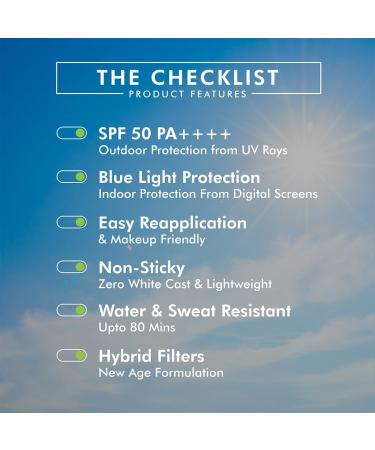 THE CHECKLIST
PRODUCT FEATURES

SPF 50 PA++++
Outdoor Protection from UV Rays

Blue Light Protection
Indoor Protection From Digital Screens

Easy Reapplication
& Makeup Friendly

Non-Sticky
Zero White Cast & Lightweight

Water & Sweat Resistant
Upto 80 Mins

Hybrid Filters
New Age Formulation